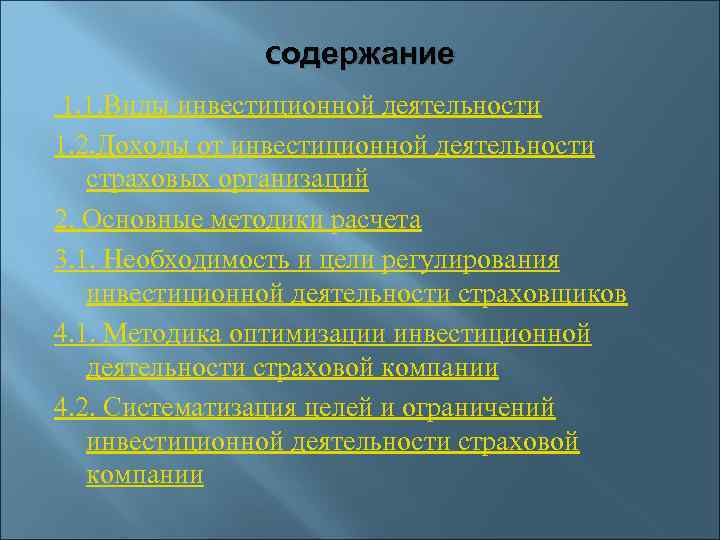 содержание

1.1.Виды инвестиционной деятельности

1.2.Доходы от инвестиционной деятельности страховых организаций

2. Основные методики расчета

3.1. Необходимость и цели регулирования инвестиционной деятельности страховщиков

4.1. Методика оптимизации инвестиционной деятельности страховой компании

4.2. Систематизация целей и ограничений инвестиционной деятельности страховой компании